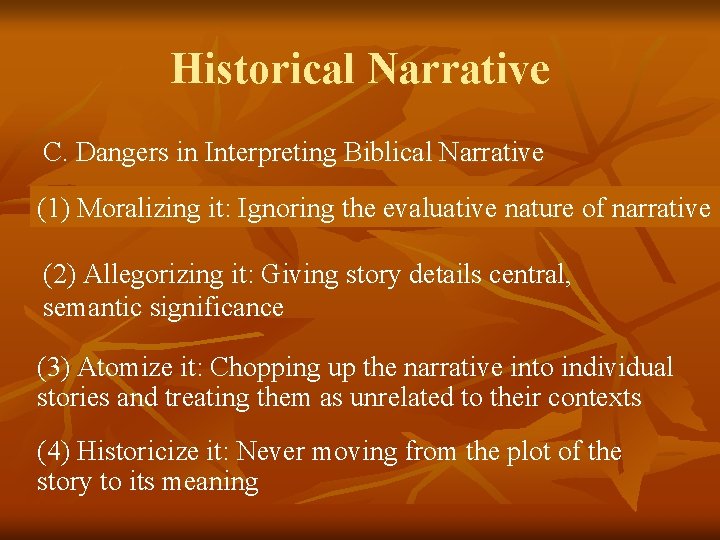 Historical Narrative

C. Dangers in Interpreting Biblical Narrative

(1) Moralizing it: Ignoring the evaluative nature of narrative

(2) Allegorizing it: Giving story details central, semantic significance

(3) Atomize it: Chopping up the narrative into individual stories and treating them as unrelated to their contexts

(4) Historicize it: Never moving from the plot of the story to its meaning